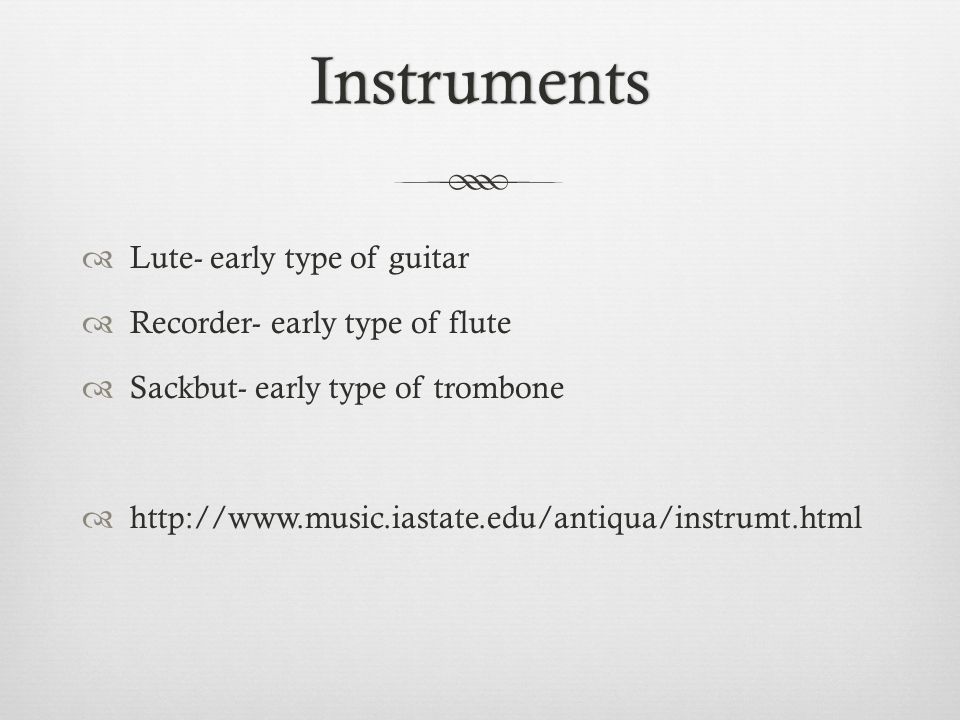 Instruments

Lute- early type of guitar

Recorder- early type of flute

Sackbut- early type of trombone

http://www.music.iastate.edu/antiqua/instrumt.html